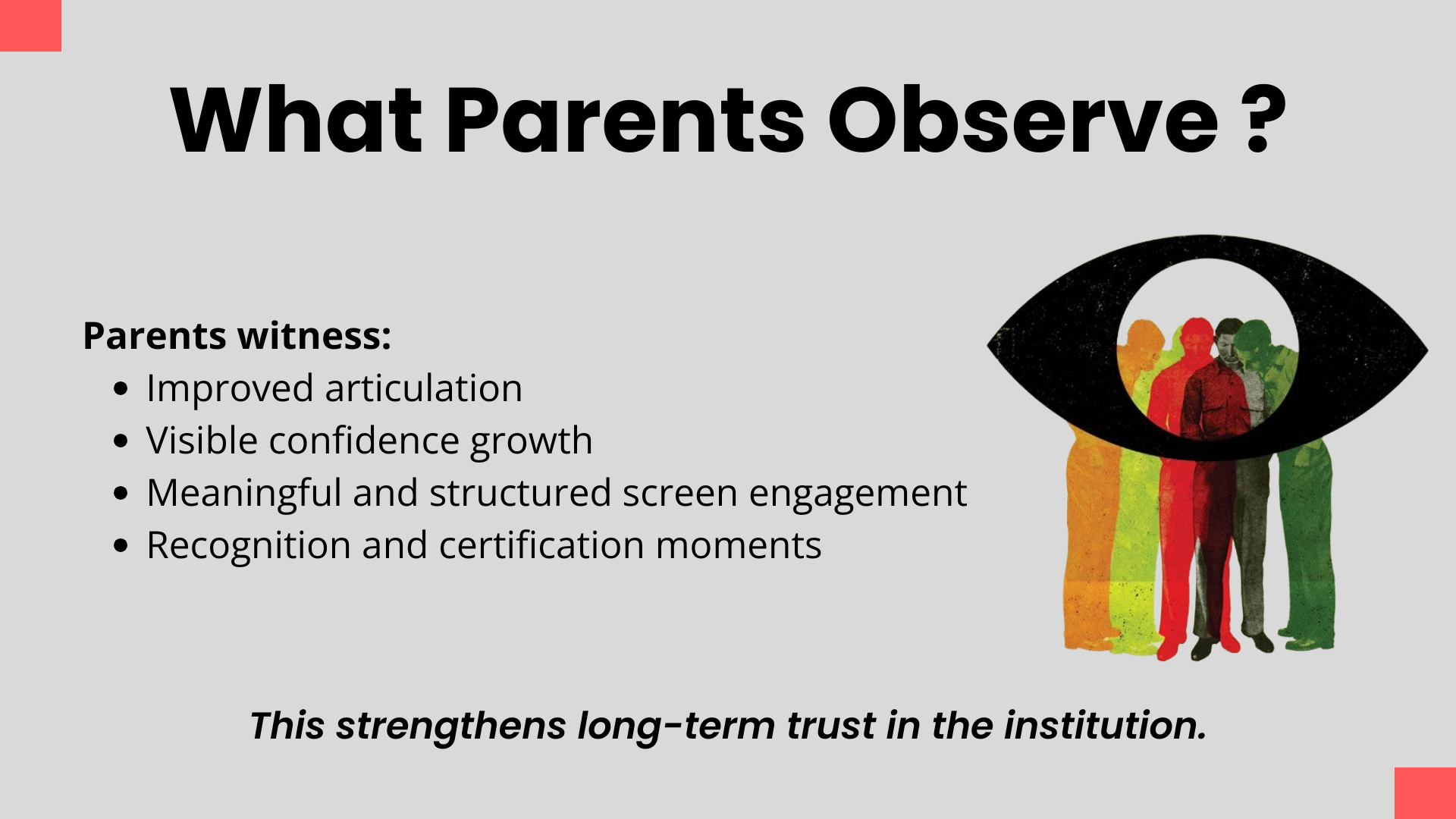 What Parents Observe ?

Parents witness:

• Improved articulation
• Visible confidence growth
• Meaningful and structured screen engagement
• Recognition and certification moments

This strengthens long-term trust in the institution.